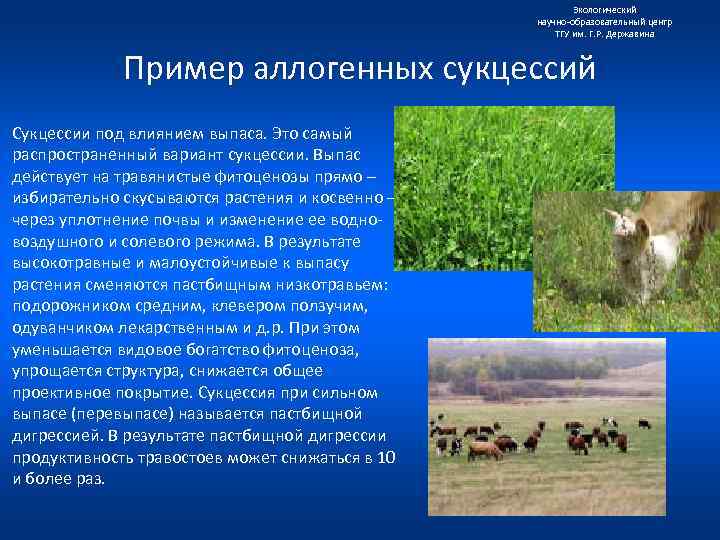 Экологический
научно-образовательный центр
ТГУ им. Г.Р. Державина

Пример аллогенных сукцессий

Сукцессии под влиянием выпаса. Это самый распространенный вариант сукцессии. Выпас действует на травянистые фитоценозы прямо – избирательно скусываются растения и косвенно – через уплотнение почвы и изменение ее водно-воздушного и солевого режима. В результате высокотравные и малоустойчивые к выпасу растения сменяются пастбищным низкотравьем: подорожником средним, клевером ползучим, одуванчиком лекарственным и д.р. При этом уменьшается видовое богатство фитоценоза, упрощается структура, снижается общее проективное покрытие. Сукцессия при сильном выпасе (перевыпасе) называется пастбищной дигрессией. В результате пастбищной дигрессии продуктивность травостоев может снижаться в 10 и более раз.